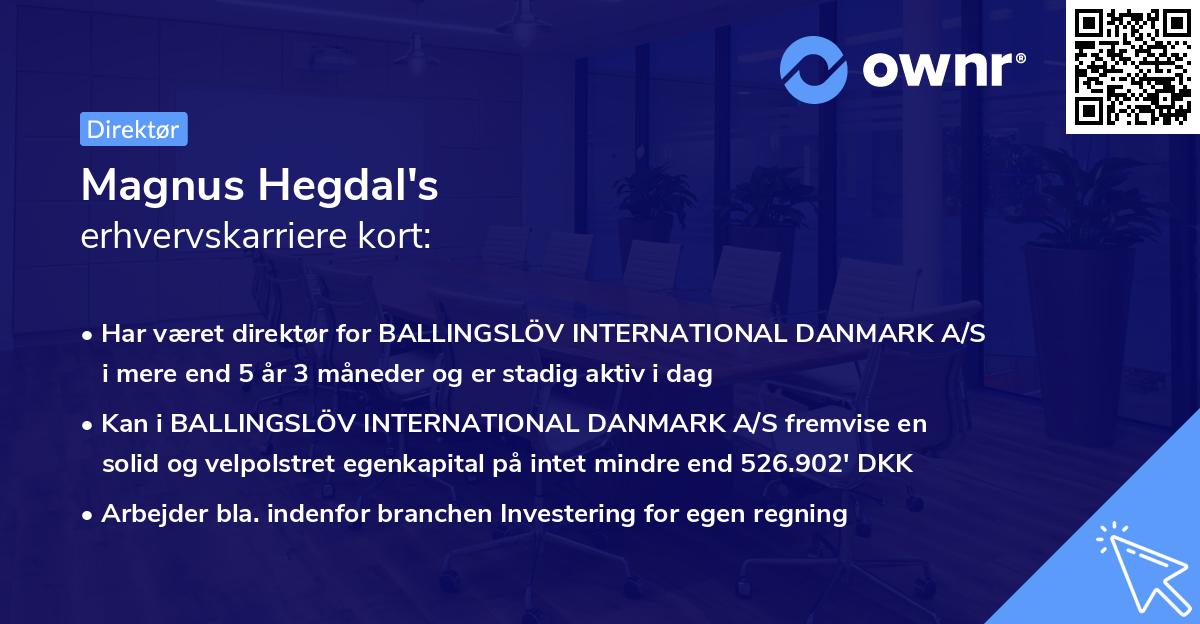 ownr®

Direktør

Magnus Hegdal's
erhvervskarriere kort:

• Har været direktør for BALLINGSLÖV INTERNATIONAL DANMARK A/S i mere end 5 år 3 måneder og er stadig aktiv i dag

• Kan i BALLINGSLÖV INTERNATIONAL DANMARK A/S fremvise en solid og velpolstret egenkapital på intet mindre end 526.902' DKK

• Arbejder bla. indenfor branchen Investering for egen regning